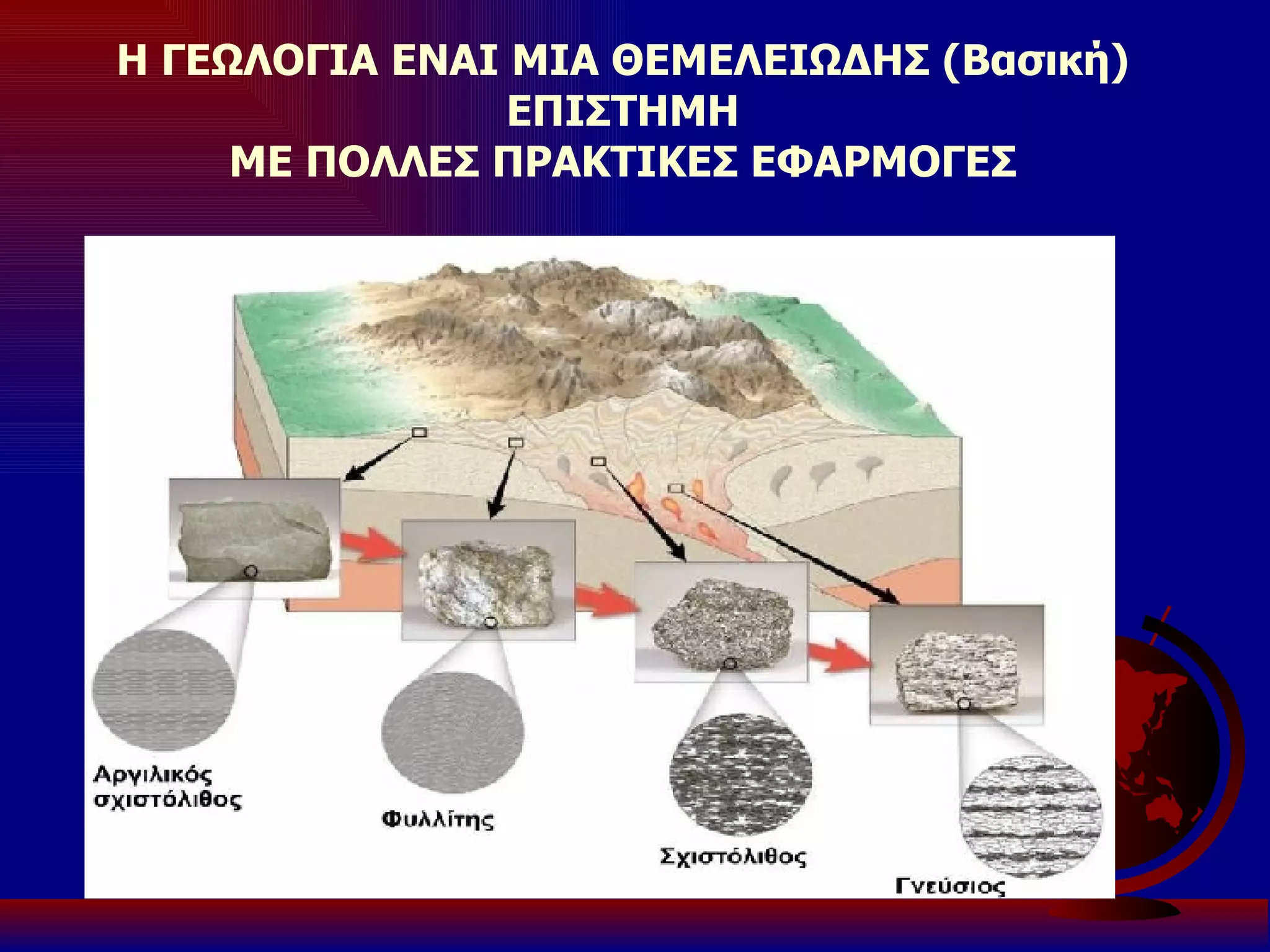 Η ΓΕΩΛΟΓΙΑ ΕΝΑΙ ΜΙΑ ΘΕΜΕΛΕΙΩΔΗΣ (Βασική) ΕΠΙΣΤΗΜΗ
ΜΕ ΠΟΛΛΕΣ ΠΡΑΚΤΙΚΕΣ ΕΦΑΡΜΟΓΕΣ

Αργιλικός σχιστόλιθος

Φυλλίτης

Σχιστόλιθος

Γνεύσιος